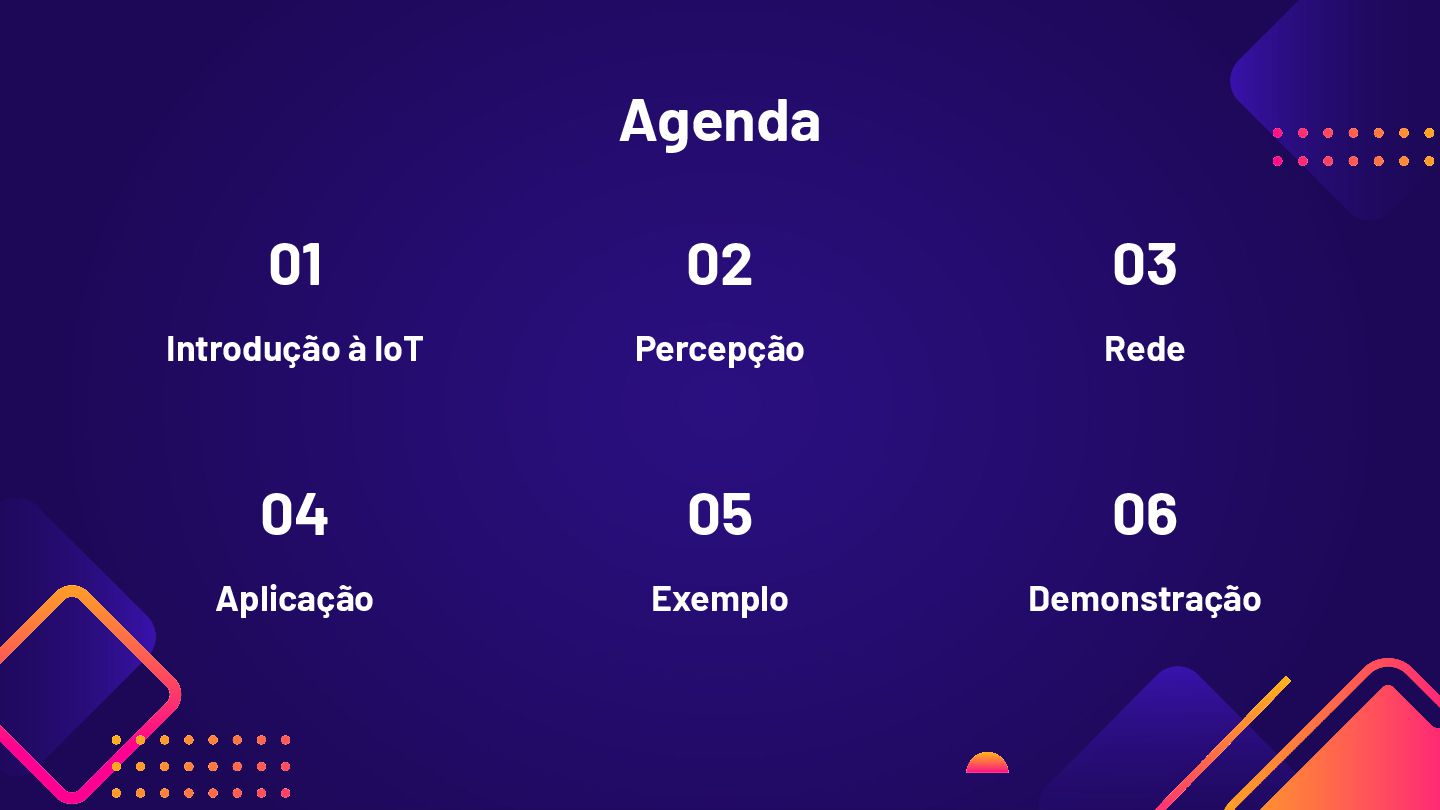 Agenda

01
Introdução à IoT

02
Percepção

03
Rede

04
Aplicação

05
Exemplo

06
Demonstração